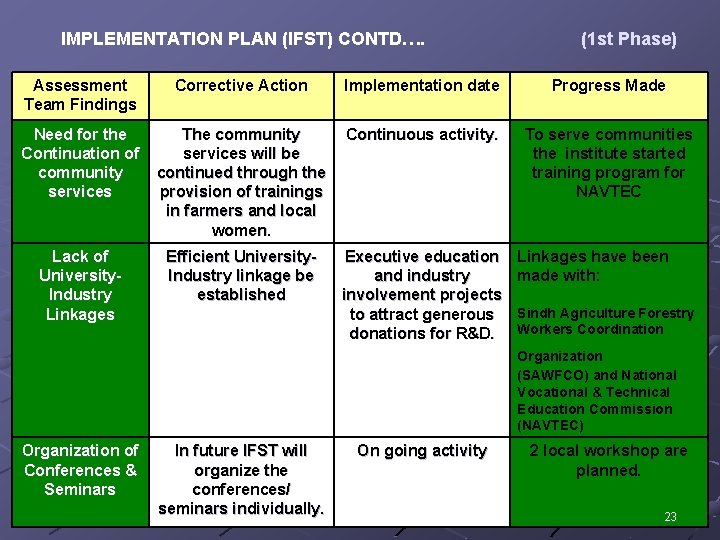 IMPLEMENTATION PLAN (IFST) CONTD…. (1st Phase)

| Assessment Team Findings | Corrective Action | Implementation date | Progress Made |
|---|---|---|---|
| Need for the Continuation of community services | The community services will be continued through the provision of trainings in farmers and local women. | Continuous activity. | To serve communities the institute started training program for NAVTEC |
| Lack of University-Industry Linkages | Efficient University-Industry linkage be established | Executive education and industry involvement projects to attract generous donations for R&D. | Linkages have been made with: Sindh Agriculture Forestry Workers Coordination Organization (SAWFCO) and National Vocational & Technical Education Commission (NAVTEC) |
| Organization of Conferences & Seminars | In future IFST will organize the conferences/ seminars individually. | On going activity | 2 local workshop are planned. |

23